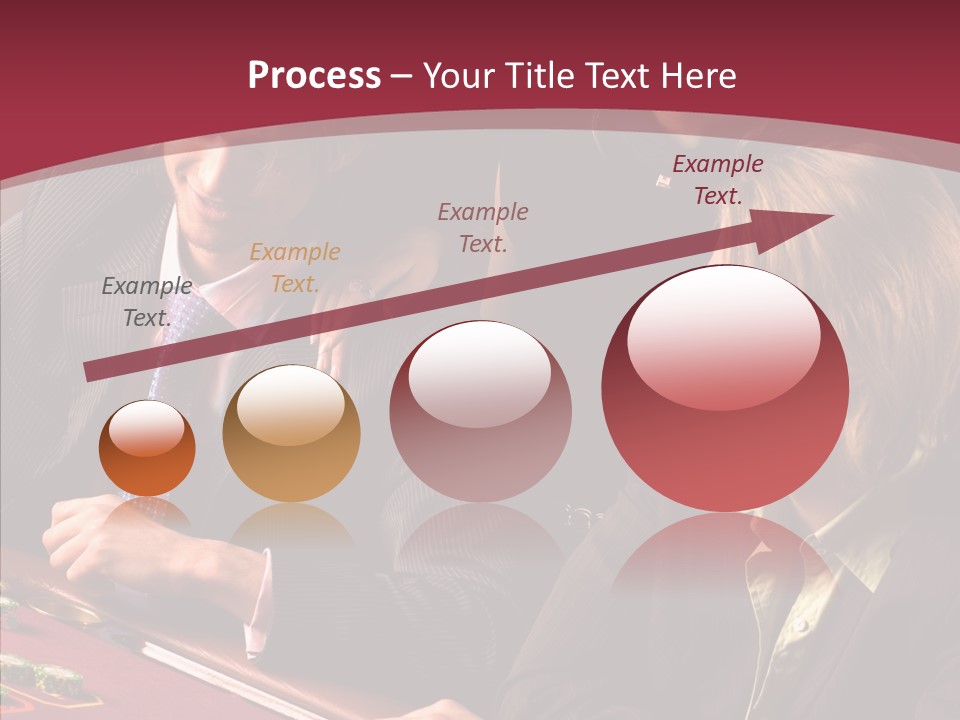 Process – Your Title Text Here

Example Text.

Example Text.

Example Text.

Example Text.